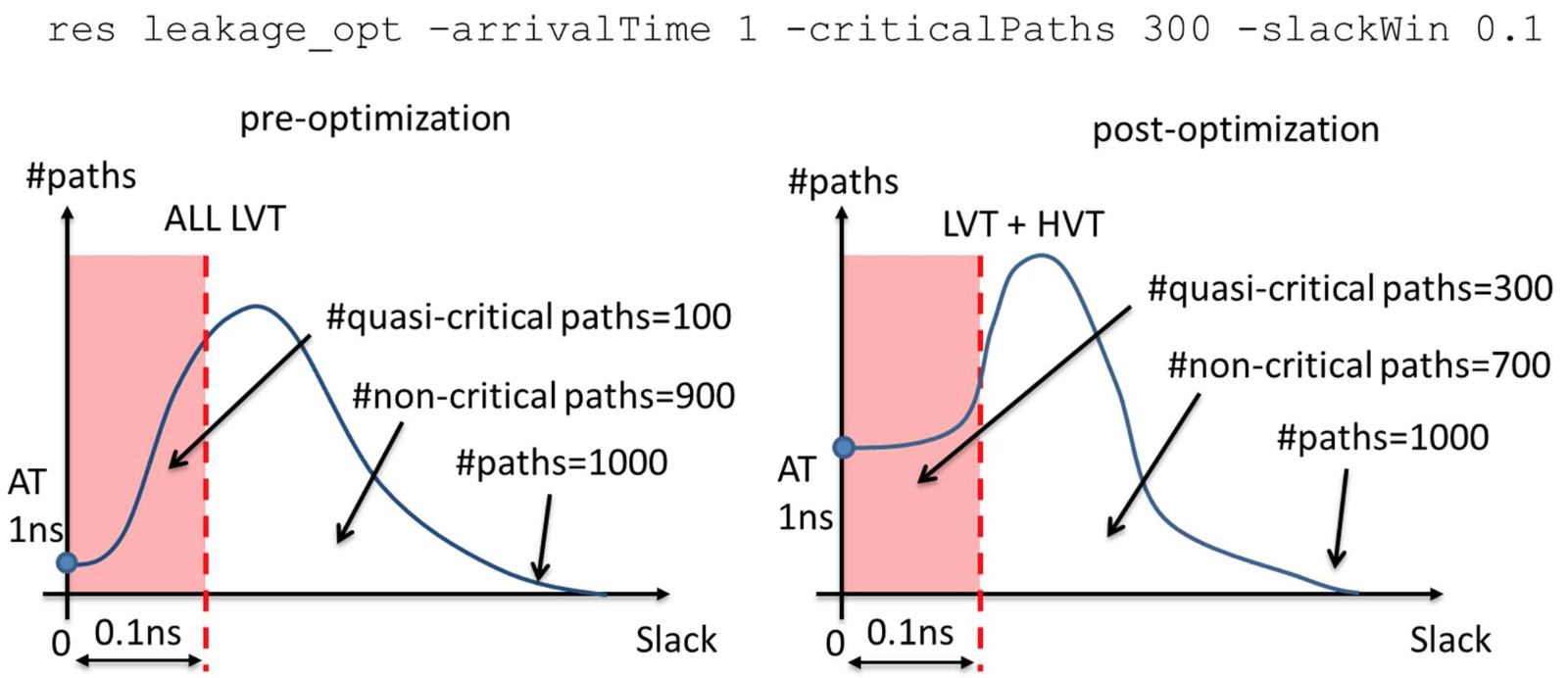 res leakage_opt -arrivalTime 1 -criticalPaths 300 -slackWin 0.1

pre-optimization

#paths

ALL LVT

#quasi-critical paths=100

#non-critical paths=900

#paths=1000

AT 1ns

0

0.1ns

Slack

post-optimization

#paths

LVT + HVT

#quasi-critical paths=300

#non-critical paths=700

#paths=1000

AT 1ns

0

0.1ns

Slack